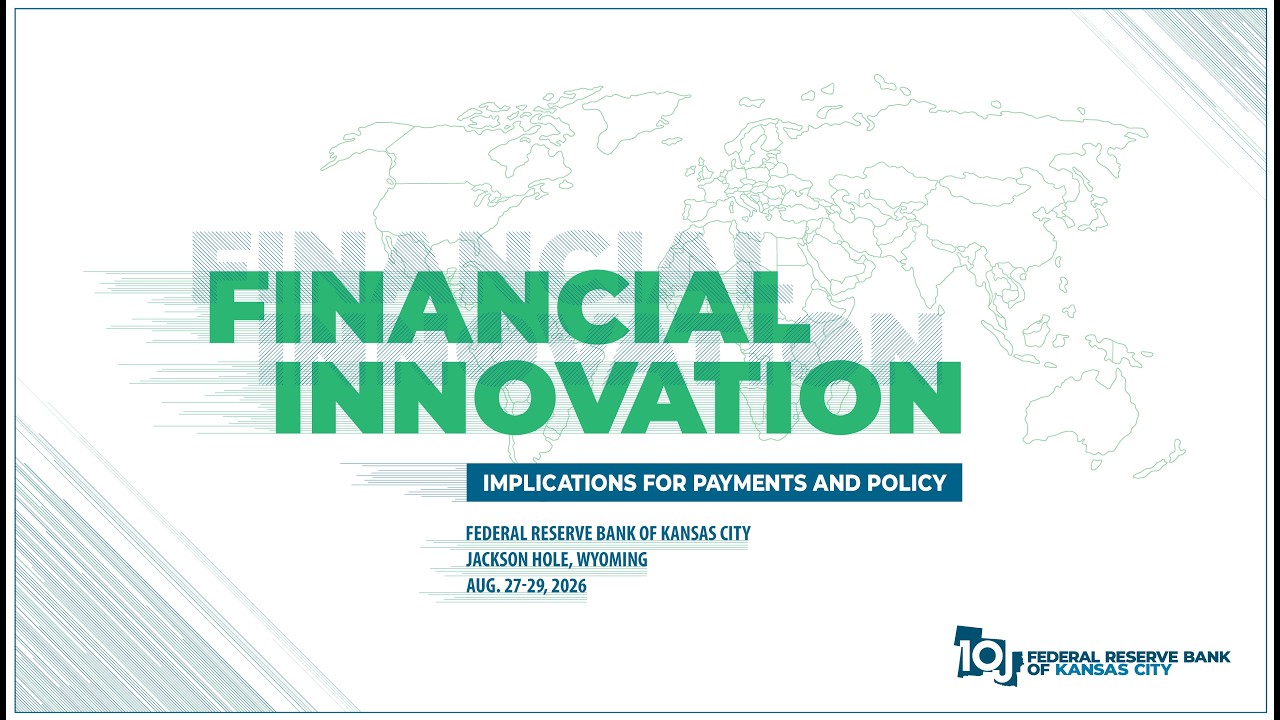 FINANCIAL INNOVATION

IMPLICATIONS FOR PAYMENTS AND POLICY

FEDERAL RESERVE BANK OF KANSAS CITY
JACKSON HOLE, WYOMING
AUG. 27-29, 2026

10J FEDERAL RESERVE BANK OF KANSAS CITY